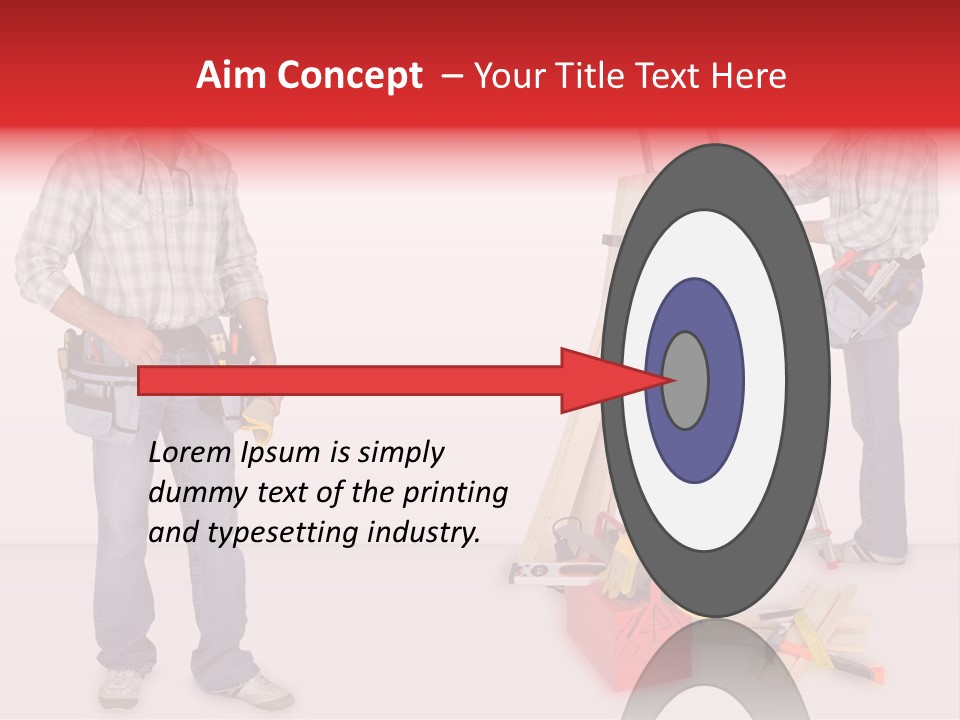 Aim Concept – Your Title Text Here

Lorem Ipsum is simply dummy text of the printing and typesetting industry.